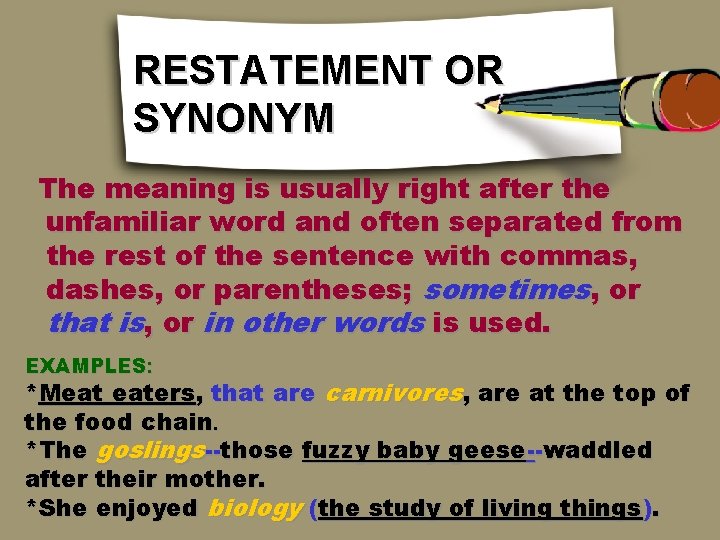 RESTATEMENT OR SYNONYM

The meaning is usually right after the unfamiliar word and often separated from the rest of the sentence with commas, dashes, or parentheses; sometimes, or that is, or in other words is used.

EXAMPLES:
*Meat eaters, that are carnivores, are at the top of the food chain.
*The goslings--those fuzzy baby geese--waddled after their mother.
*She enjoyed biology (the study of living things).